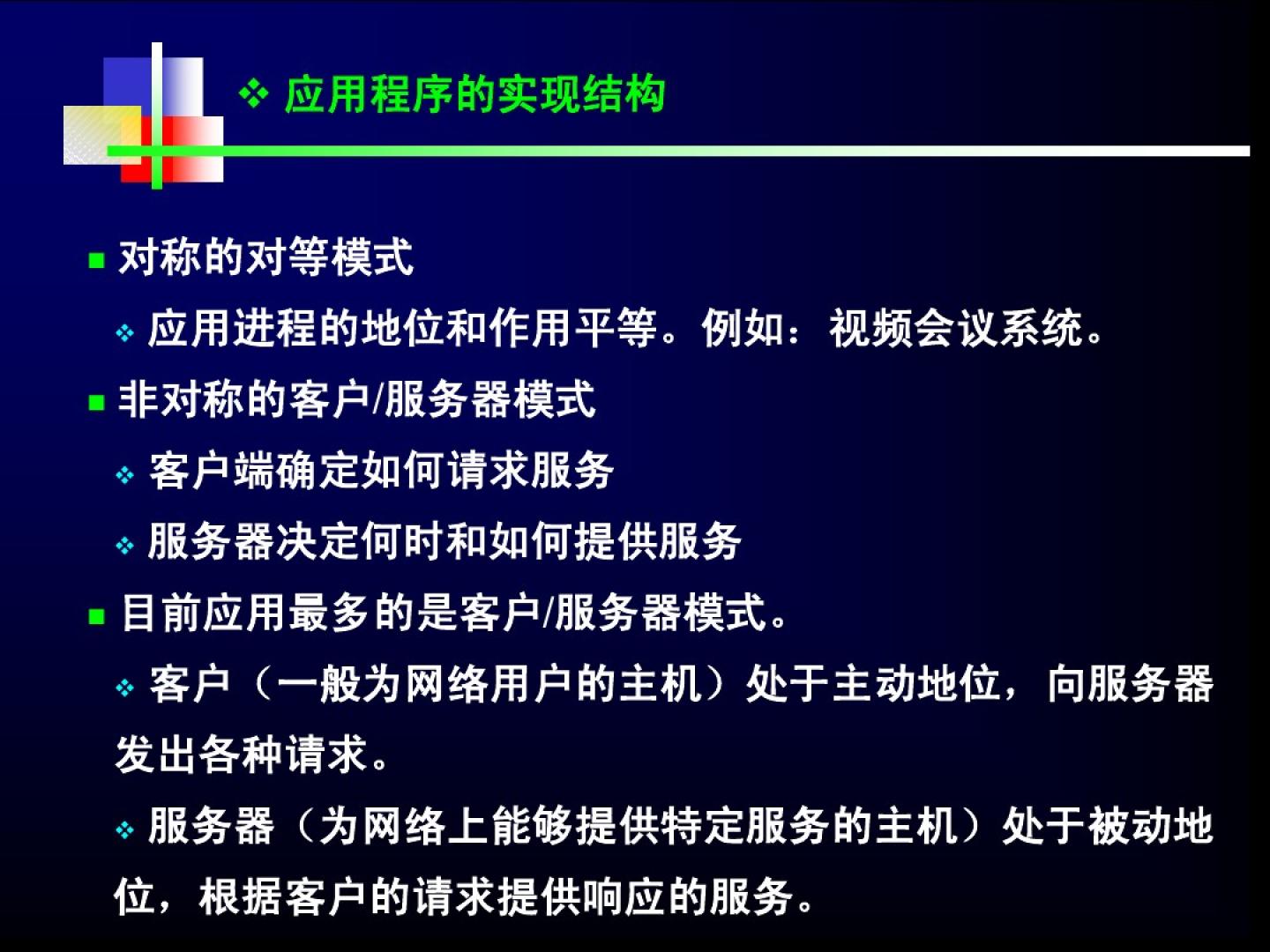 ❖ 应用程序的实现结构

■ 对称的对等模式

❖ 应用进程的地位和作用平等。例如：视频会议系统。

■ 非对称的客户/服务器模式

❖ 客户端确定如何请求服务

❖ 服务器决定何时和如何提供服务

■ 目前应用最多的是客户/服务器模式。

❖ 客户（一般为网络用户的主机）处于主动地位，向服务器发出各种请求。

❖ 服务器（为网络上能够提供特定服务的主机）处于被动地位，根据客户的请求提供响应的服务。